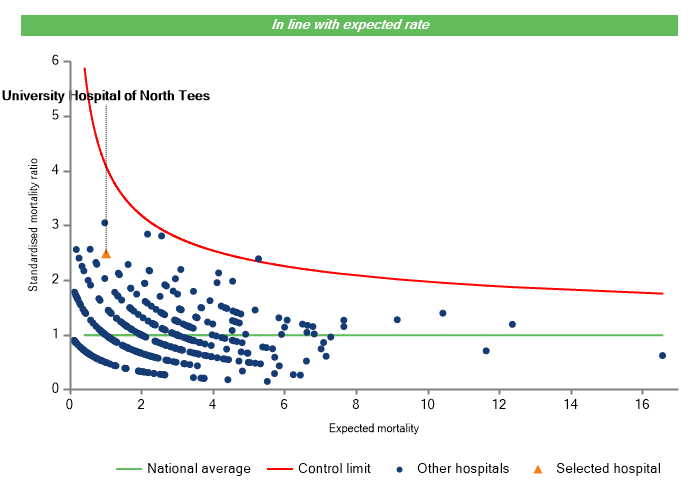 In line with expected rate

University Hospital of North Tees

Standardised mortality ratio

6
5
4
3
2
1
0

0 2 4 6 8 10 12 14 16

Expected mortality

National average Control limit Other hospitals Selected hospital